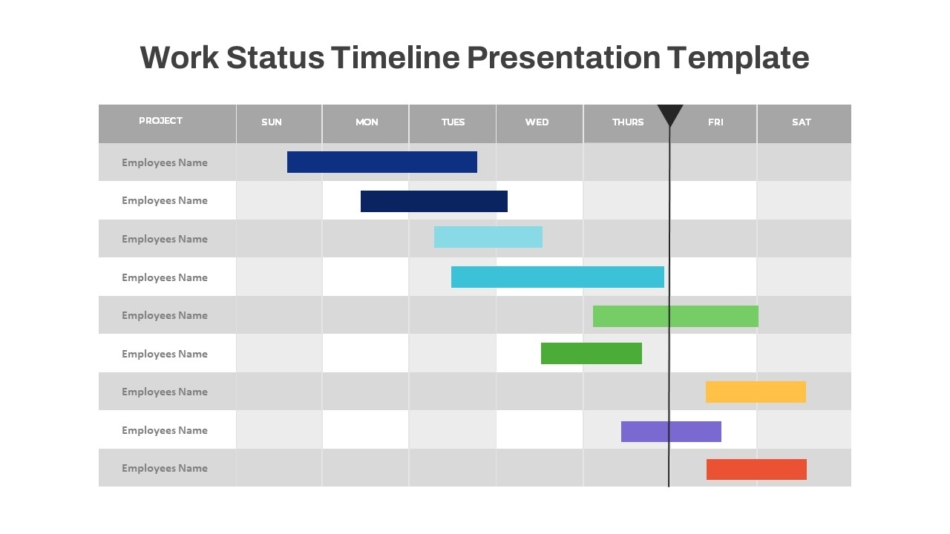 Work Status Timeline Presentation Template

| PROJECT | SUN | MON | TUES | WED | THURS | FRI | SAT |
|---|---|---|---|---|---|---|---|
| Employees Name | | | | | | | |
| Employees Name | | | | | | | |
| Employees Name | | | | | | | |
| Employees Name | | | | | | | |
| Employees Name | | | | | | | |
| Employees Name | | | | | | | |
| Employees Name | | | | | | | |
| Employees Name | | | | | | | |
| Employees Name | | | | | | | |